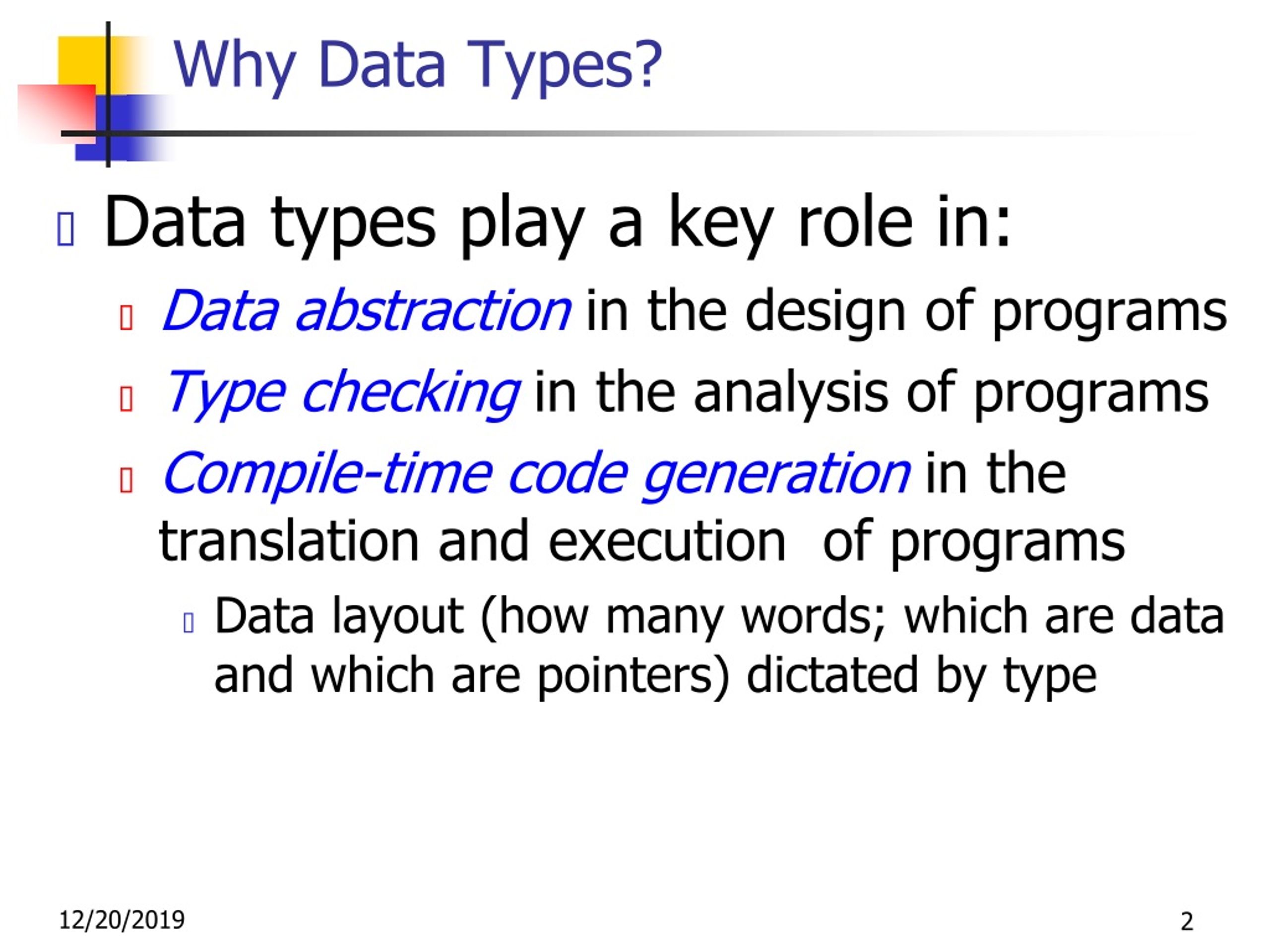 Why Data Types?

Data types play a key role in:

Data abstraction in the design of programs

Type checking in the analysis of programs

Compile-time code generation in the translation and execution of programs

Data layout (how many words; which are data and which are pointers) dictated by type

12/20/2019

2